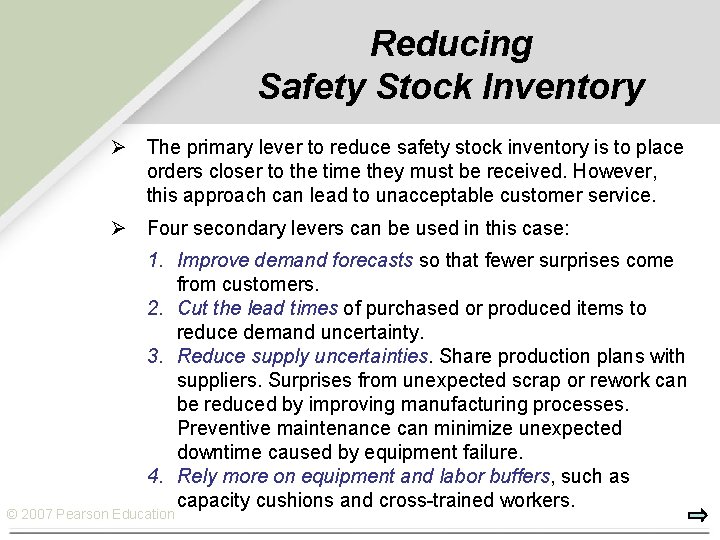 Reducing
Safety Stock Inventory

➢ The primary lever to reduce safety stock inventory is to place orders closer to the time they must be received. However, this approach can lead to unacceptable customer service.

➢ Four secondary levers can be used in this case:

1. Improve demand forecasts so that fewer surprises come from customers.
2. Cut the lead times of purchased or produced items to reduce demand uncertainty.
3. Reduce supply uncertainties. Share production plans with suppliers. Surprises from unexpected scrap or rework can be reduced by improving manufacturing processes. Preventive maintenance can minimize unexpected downtime caused by equipment failure.
4. Rely more on equipment and labor buffers, such as capacity cushions and cross-trained workers.

© 2007 Pearson Education

⇨